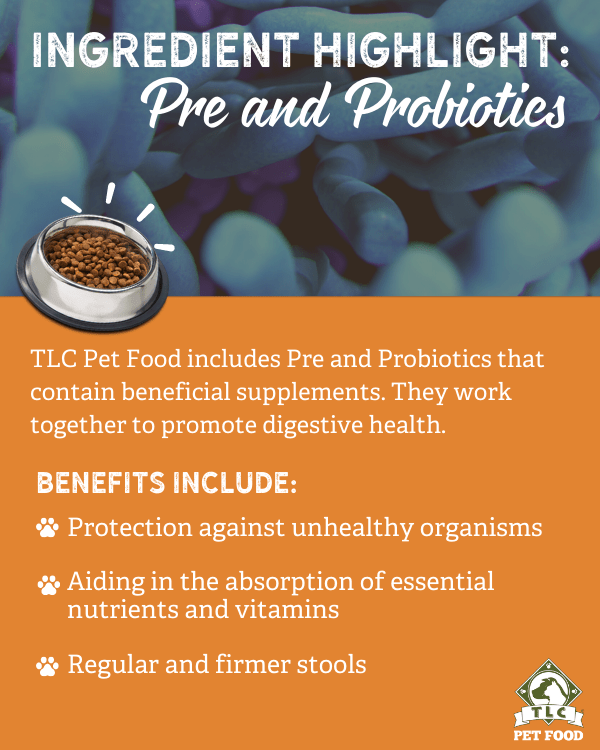 INGREDIENT HIGHLIGHT:
Pre and Probiotics

TLC Pet Food includes Pre and Probiotics that contain beneficial supplements. They work together to promote digestive health.

BENEFITS INCLUDE:

Protection against unhealthy organisms

Aiding in the absorption of essential nutrients and vitamins

Regular and firmer stools

TLC
PET FOOD